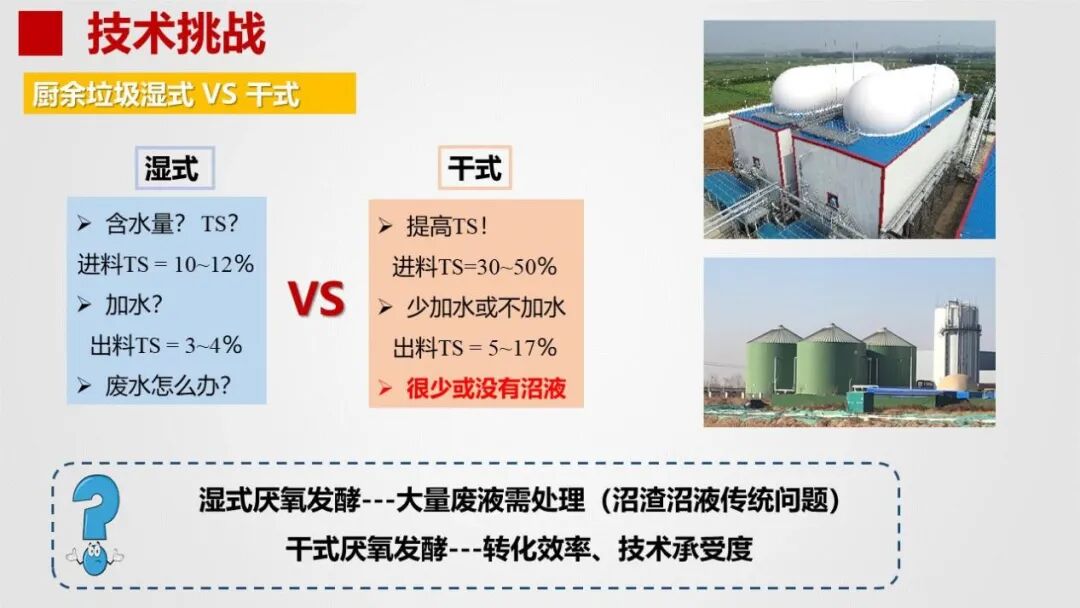 技术挑战

厨余垃圾湿式 VS 干式

湿式

➢ 含水量？ TS？
进料TS = 10~12%
➢ 加水？
出料TS = 3~4%
➢ 废水怎么办？

VS

干式

➢ 提高TS！
进料TS=30~50%
➢ 少加水或不加水
出料TS = 5~17%
➢ 很少或没有沼液

湿式厌氧发酵---大量废液需处理（沼渣沼液传统问题）
干式厌氧发酵---转化效率、技术承受度